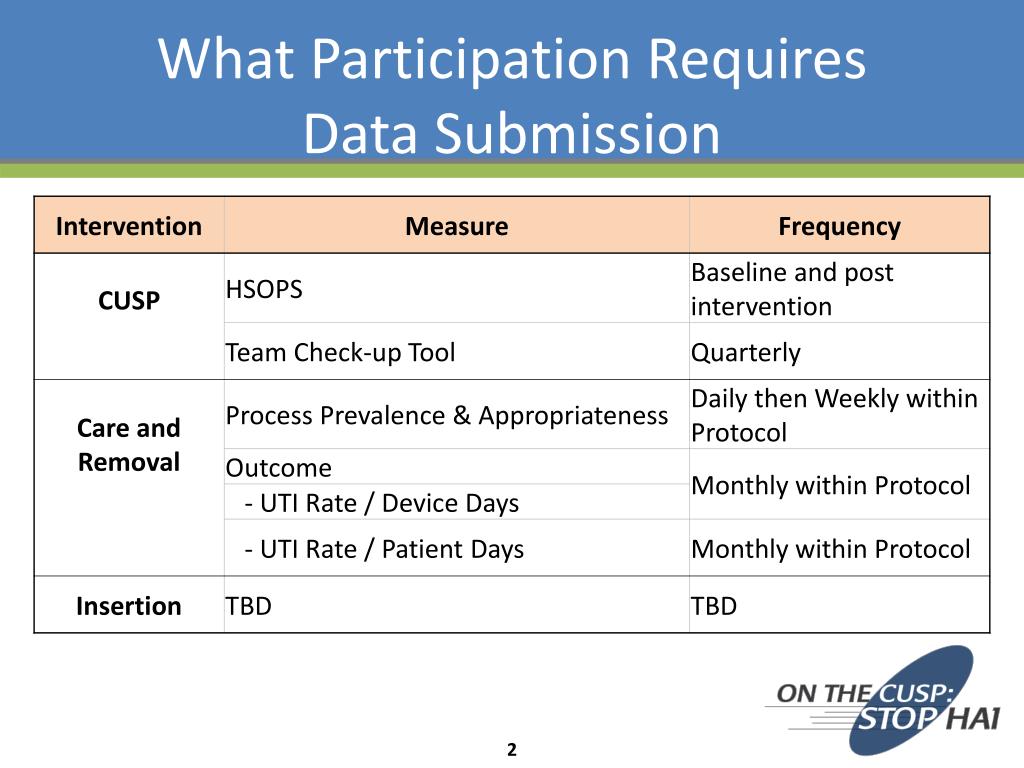 What Participation Requires
Data Submission

| Intervention | Measure | Frequency |
|---|---|---|
| CUSP | HSOPS | Baseline and post intervention |
| | Team Check-up Tool | Quarterly |
| Care and Removal | Process Prevalence & Appropriateness | Daily then Weekly within Protocol |
| | Outcome - UTI Rate / Device Days | Monthly within Protocol |
| | - UTI Rate / Patient Days | Monthly within Protocol |
| Insertion | TBD | TBD |

ON THE CUSP: STOP HAI

2